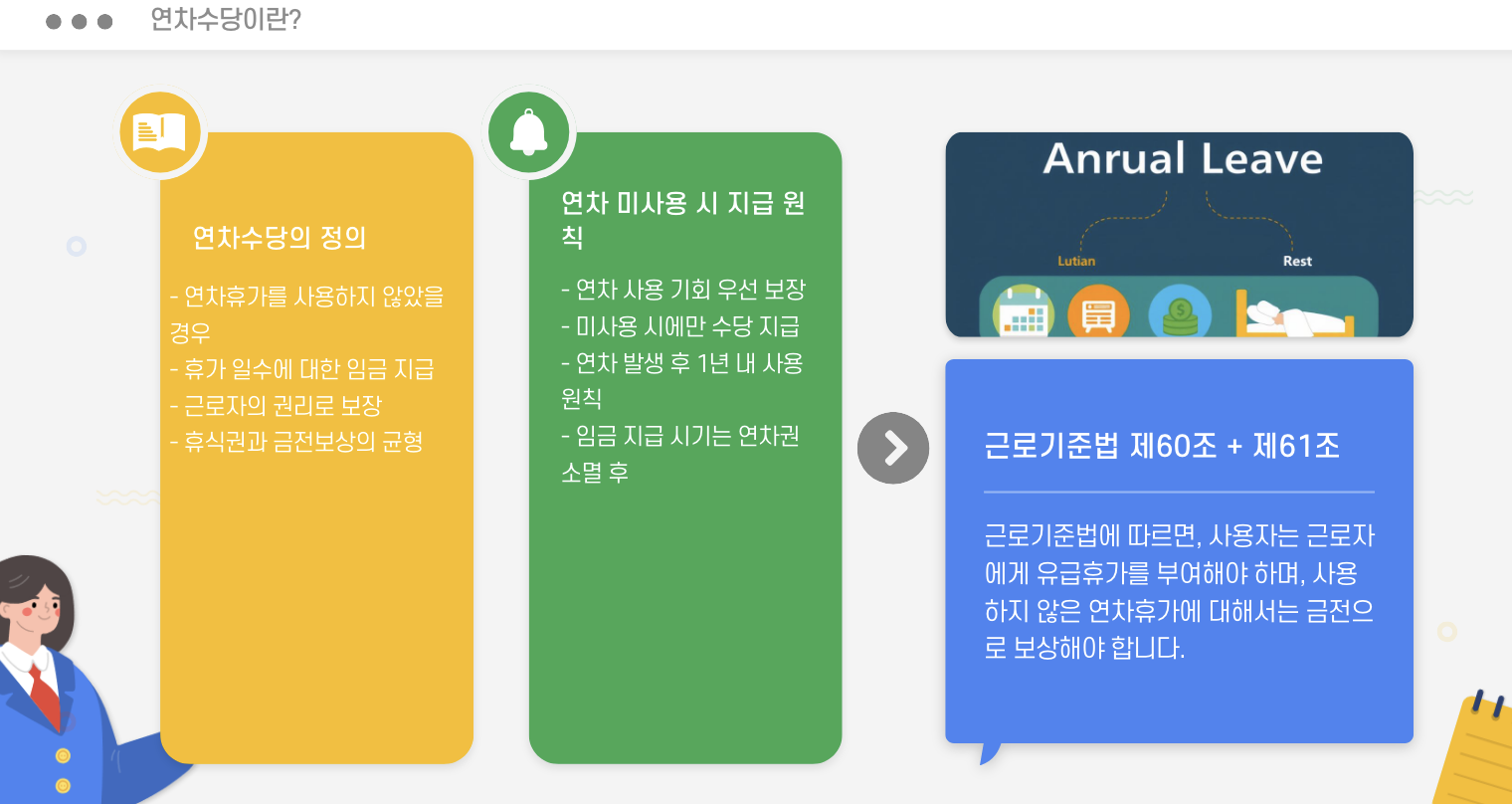 연차수당이란?

연차수당의 정의

- 연차휴가를 사용하지 않았을 경우
- 휴가 일수에 대한 임금 지급
- 근로자의 권리로 보장
- 휴식권과 금전보상의 균형

연차 미사용 시 지급 원칙

- 연차 사용 기회 우선 보장
- 미사용 시에만 수당 지급
- 연차 발생 후 1년 내 사용 원칙
- 임금 지급 시기는 연차권 소멸 후

Anrual Leave

Lutian

Rest

근로기준법 제60조 + 제61조

근로기준법에 따르면, 사용자는 근로자에게 유급휴가를 부여해야 하며, 사용하지 않은 연차휴가에 대해서는 금전으로 보상해야 합니다.